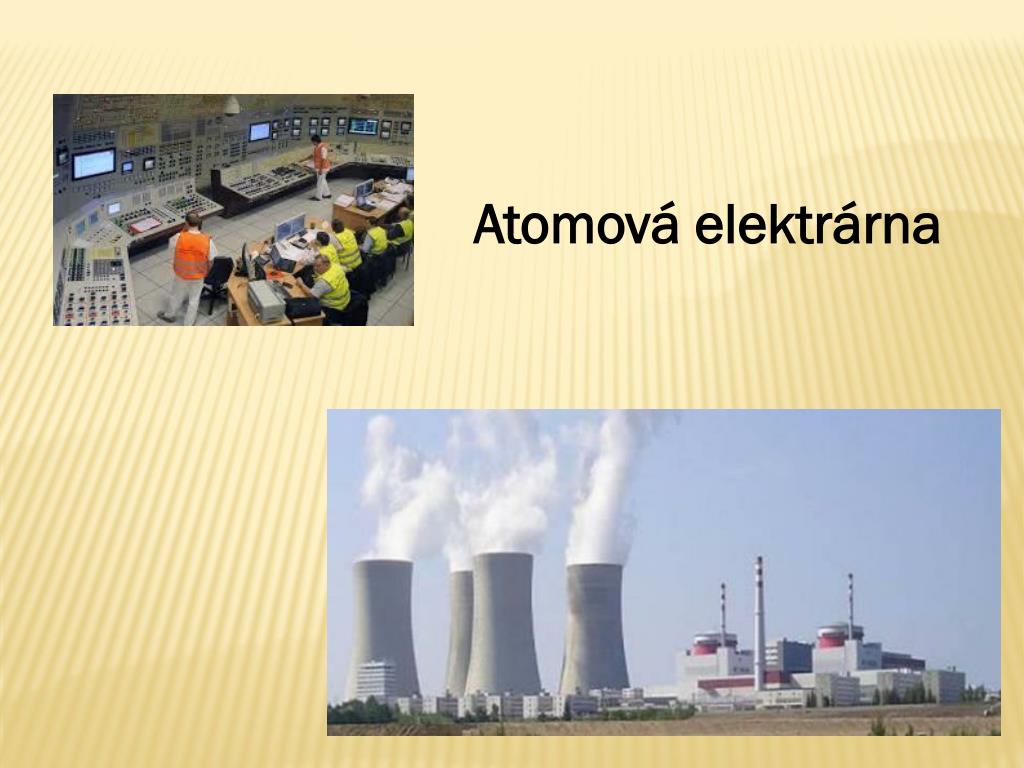 Atomová elektrárna